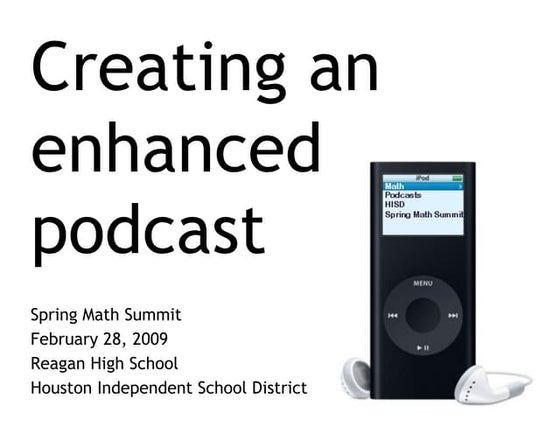 Creating an enhanced podcast

Spring Math Summit
February 28, 2009
Reagan High School
Houston Independent School District

iPod
Math
Podcasts
HISD
Spring Math Summit

MENU